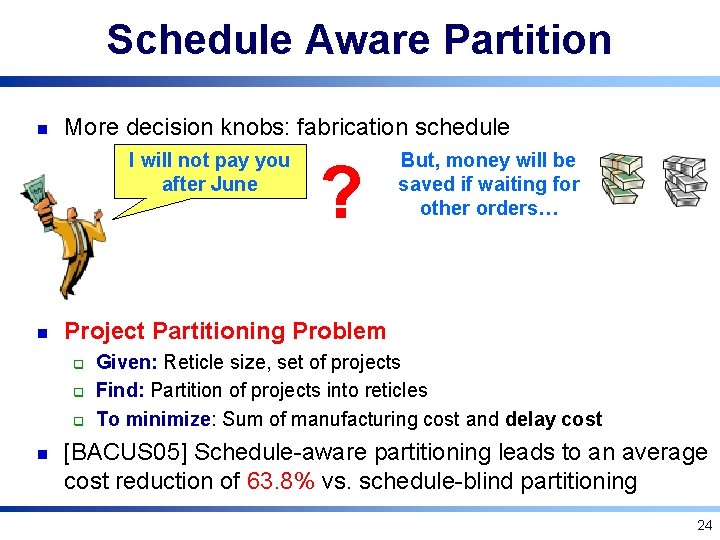 Schedule Aware Partition

More decision knobs: fabrication schedule

I will not pay you after June

?

But, money will be saved if waiting for other orders…

Project Partitioning Problem

Given: Reticle size, set of projects

Find: Partition of projects into reticles

To minimize: Sum of manufacturing cost and delay cost

[BACUS05] Schedule-aware partitioning leads to an average cost reduction of 63.8% vs. schedule-blind partitioning

24